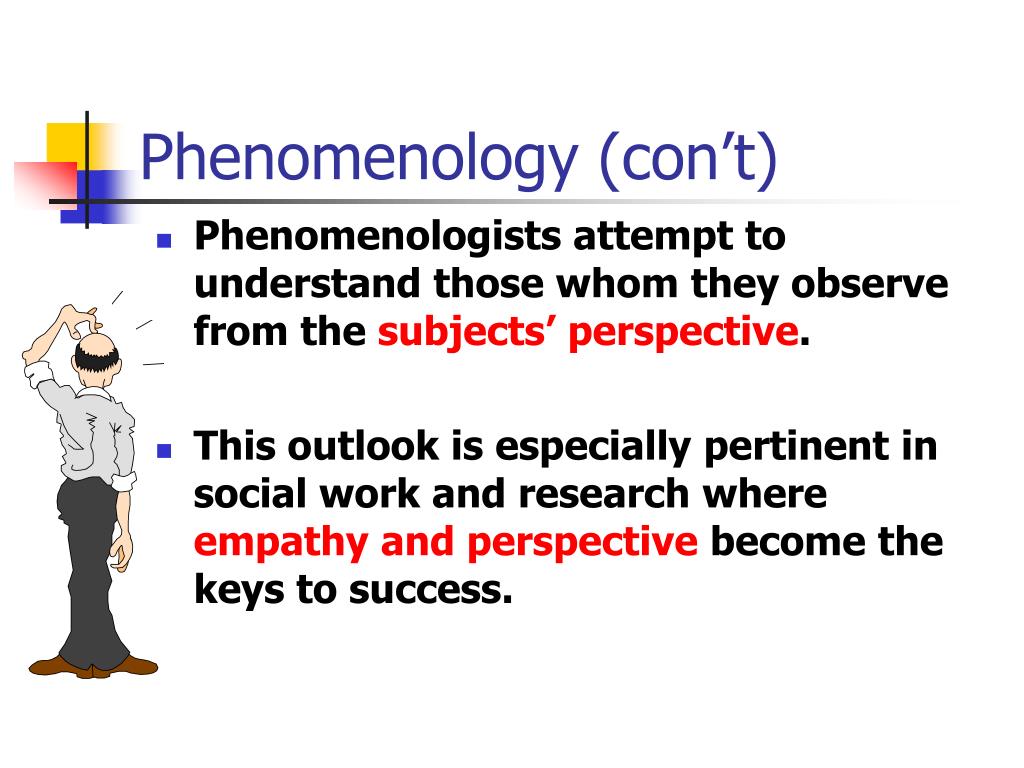 Phenomenology (con’t)

Phenomenologists attempt to understand those whom they observe from the subjects’ perspective.

This outlook is especially pertinent in social work and research where empathy and perspective become the keys to success.